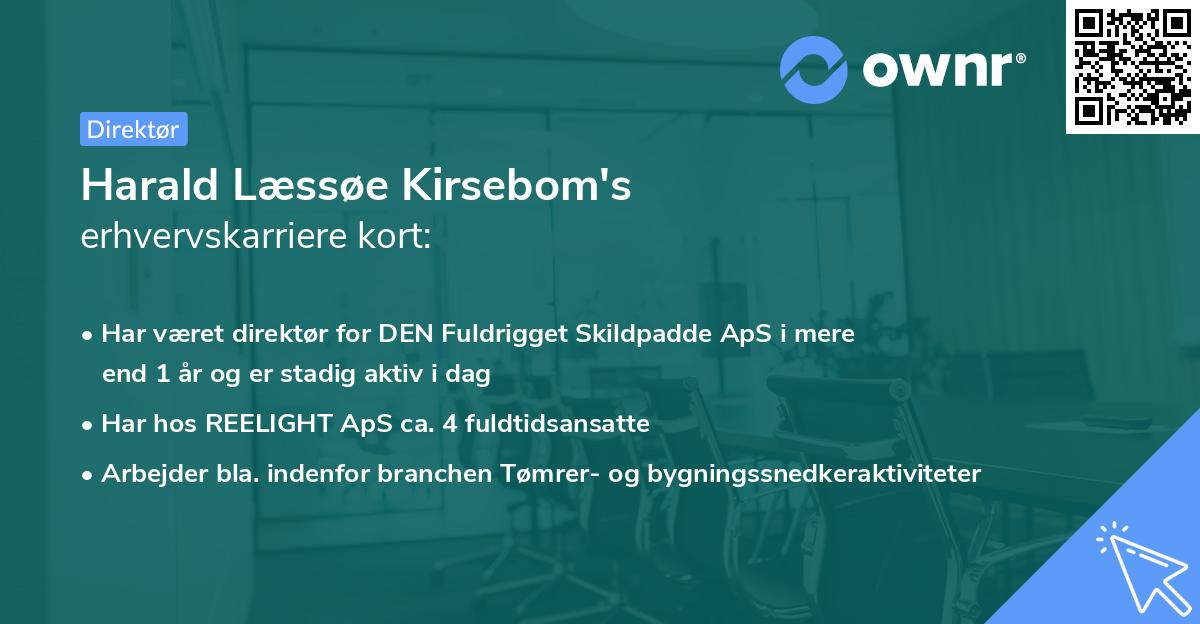 ownr®

Direktør

Harald Læssøe Kirsebom's
erhvervskarriere kort:

• Har været direktør for DEN Fuldrigget Skildpadde ApS i mere end 1 år og er stadig aktiv i dag
• Har hos REELIGHT ApS ca. 4 fuldtidsansatte
• Arbejder bla. indenfor branchen Tømrer- og bygningssnedkeraktiviteter